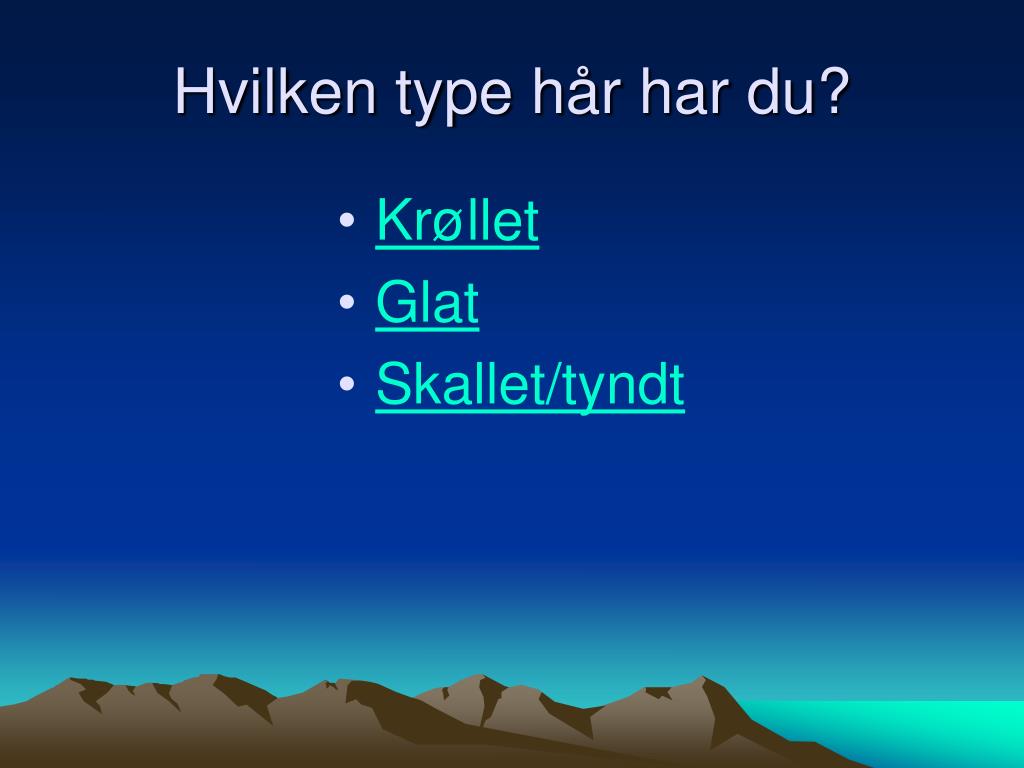 Hvilken type hår har du?

• Krøllet
• Glat
• Skallet/tyndt